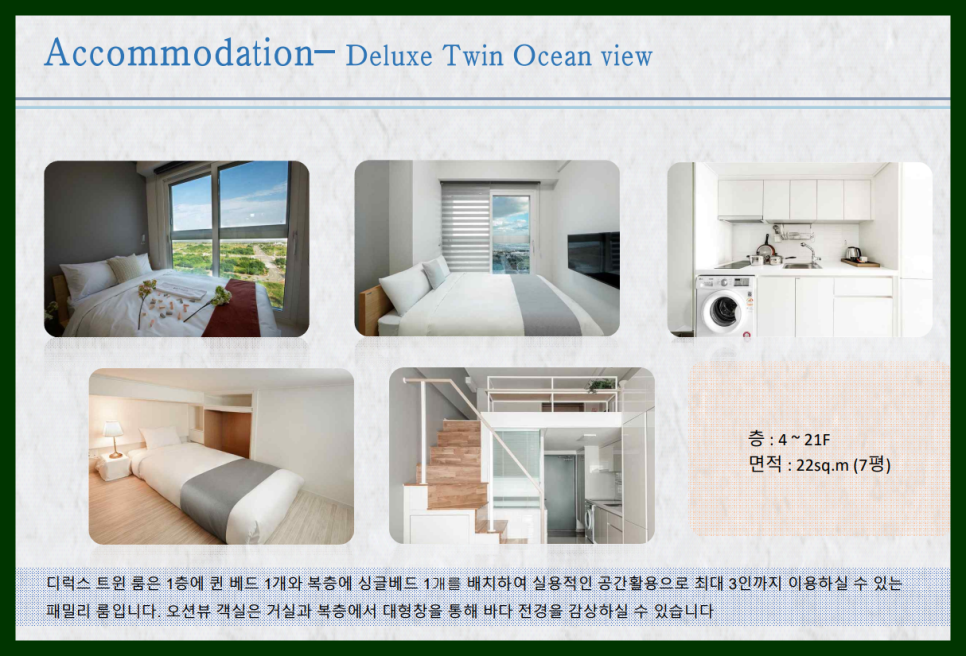 Accommodation– Deluxe Twin Ocean view

층 : 4 ~ 21F
면적 : 22sq.m (7평)

디럭스 트윈 룸은 1층에 퀸 베드 1개와 복층에 싱글베드 1개를 배치하여 실용적인 공간활용으로 최대 3인까지 이용하실 수 있는 패밀리 룸입니다. 오션뷰 객실은 거실과 복층에서 대형창을 통해 바다 전경을 감상하실 수 있습니다